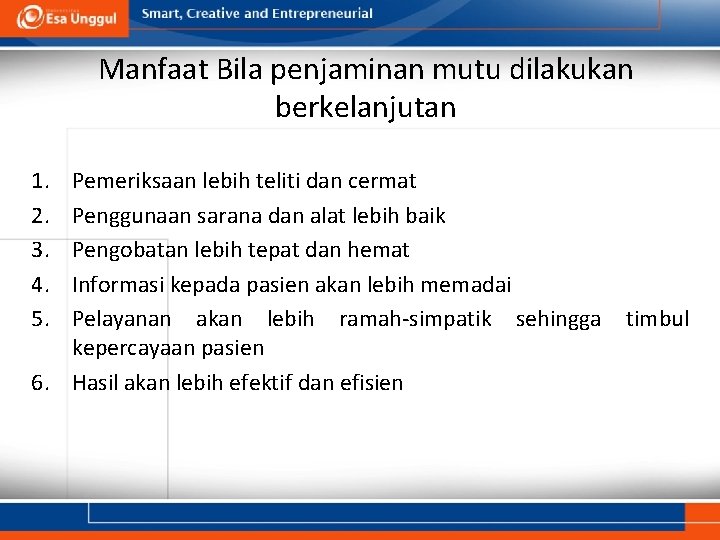 Esa Unggul

Smart, Creative and Entrepreneurial

Manfaat Bila penjaminan mutu dilakukan berkelanjutan

1. Pemeriksaan lebih teliti dan cermat
2. Penggunaan sarana dan alat lebih baik
3. Pengobatan lebih tepat dan hemat
4. Informasi kepada pasien akan lebih memadai
5. Pelayanan akan lebih ramah-simpatik sehingga timbul kepercayaan pasien
6. Hasil akan lebih efektif dan efisien